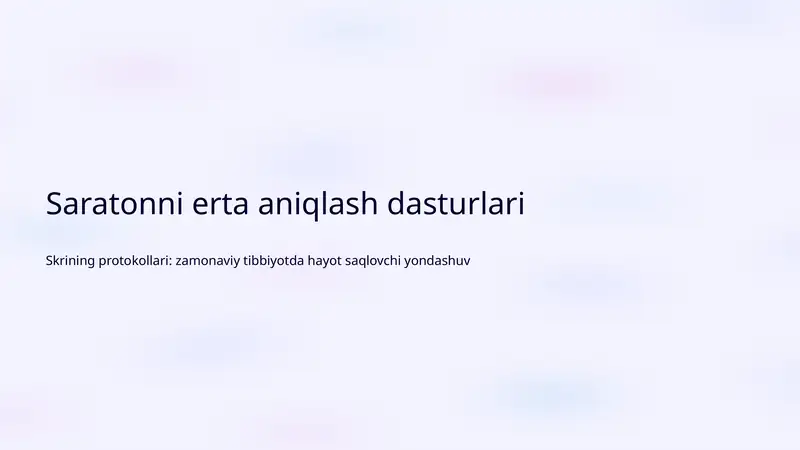 Saratonni erta aniqlash dasturlari

Skrining protokollari: zamonaviy tibbiyotda hayot saqlovchi yondashuv